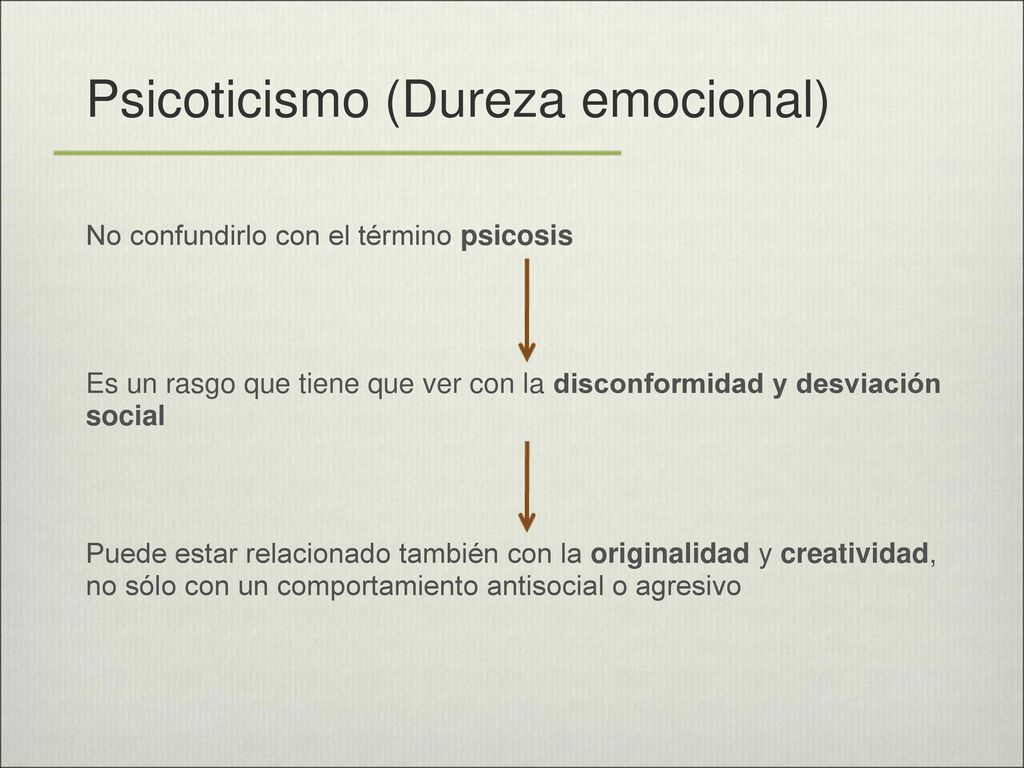 Psicoticismo (Dureza emocional)

No confundirlo con el término psicosis

Es un rasgo que tiene que ver con la disconformidad y desviación social

Puede estar relacionado también con la originalidad y creatividad, no sólo con un comportamiento antisocial o agresivo